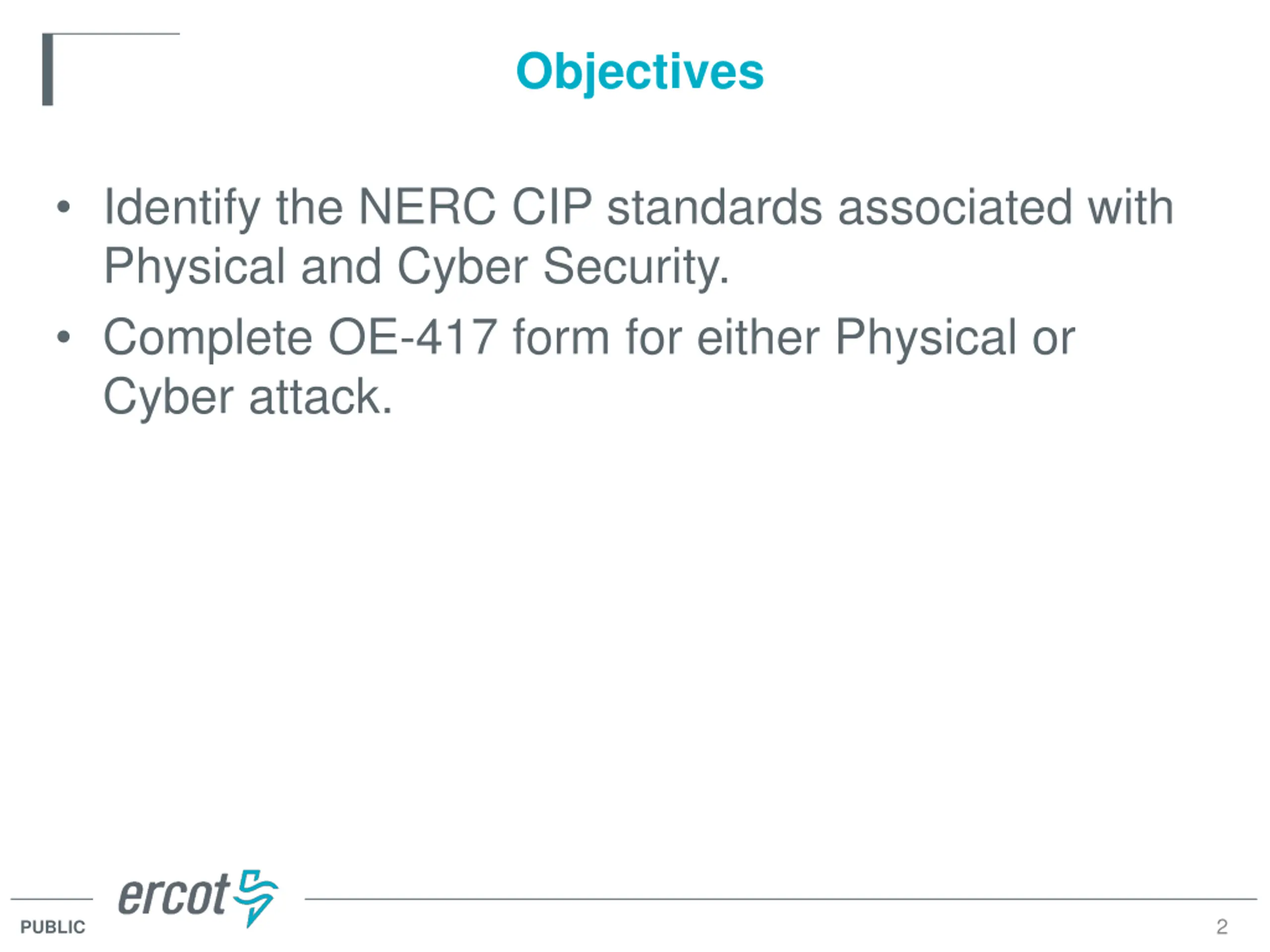 Objectives

• Identify the NERC CIP standards associated with Physical and Cyber Security.

• Complete OE-417 form for either Physical or Cyber attack.

ercot

PUBLIC

2